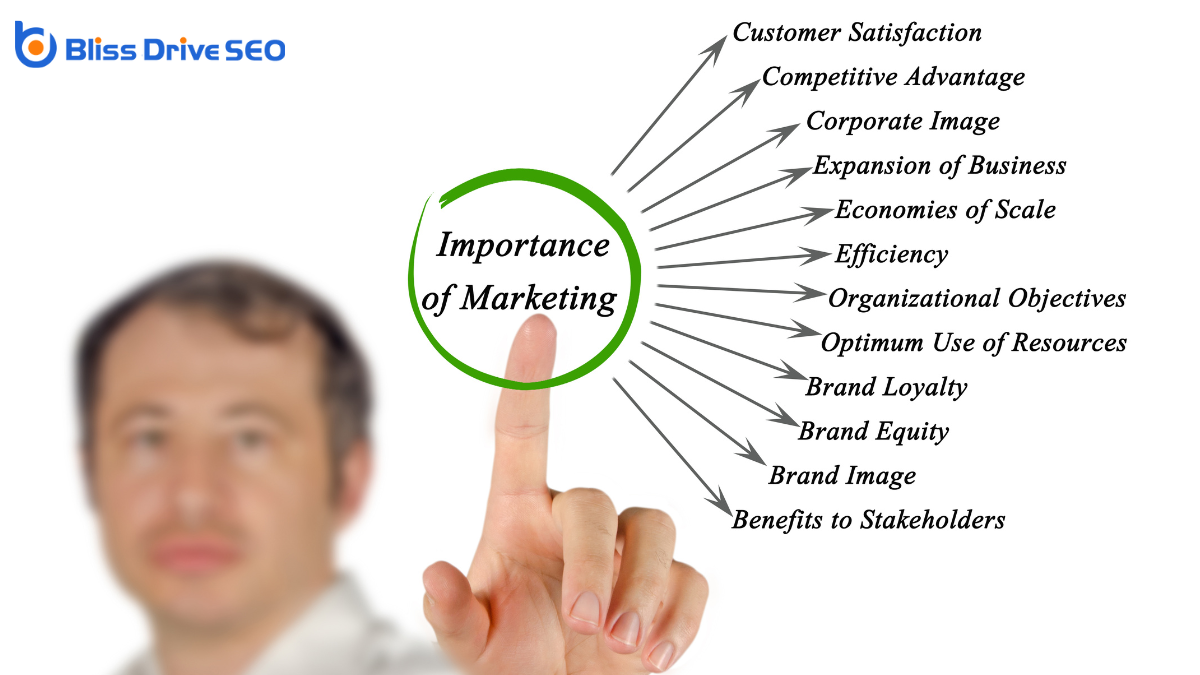 Bliss Drive SEO

Importance of Marketing

Customer Satisfaction
Competitive Advantage
Corporate Image
Expansion of Business
Economies of Scale
Efficiency
Organizational Objectives
Optimum Use of Resources
Brand Loyalty
Brand Equity
Brand Image
Benefits to Stakeholders